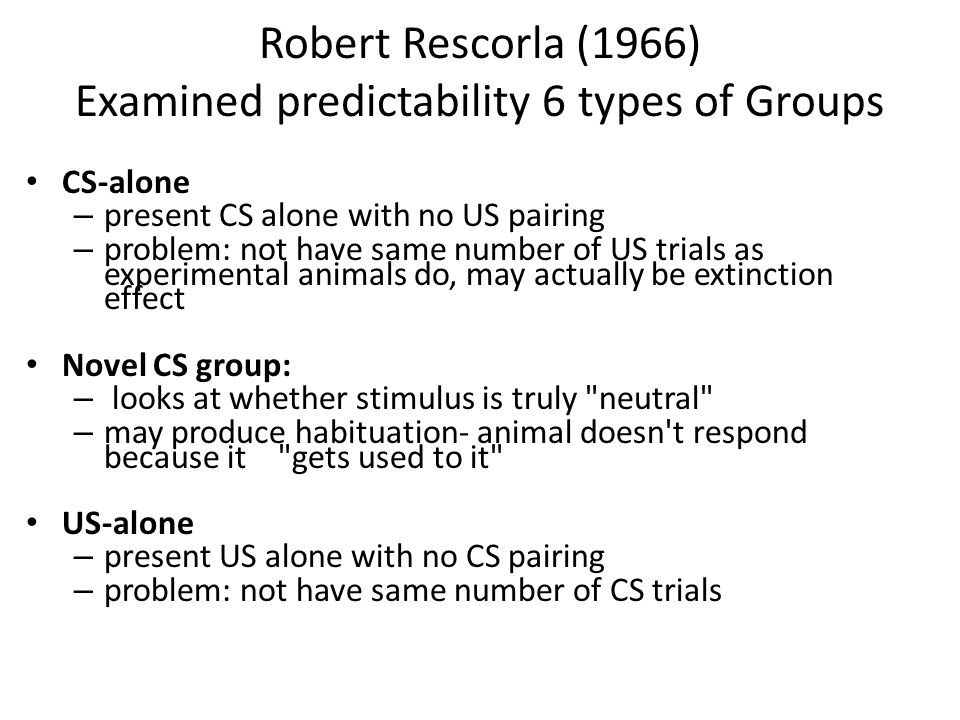 Robert Rescorla (1966)
Examined predictability 6 types of Groups

• CS-alone
– present CS alone with no US pairing
– problem: not have same number of US trials as experimental animals do, may actually be extinction effect

• Novel CS group:
– looks at whether stimulus is truly "neutral"
– may produce habituation- animal doesn't respond because it "gets used to it"

• US-alone
– present US alone with no CS pairing
– problem: not have same number of CS trials